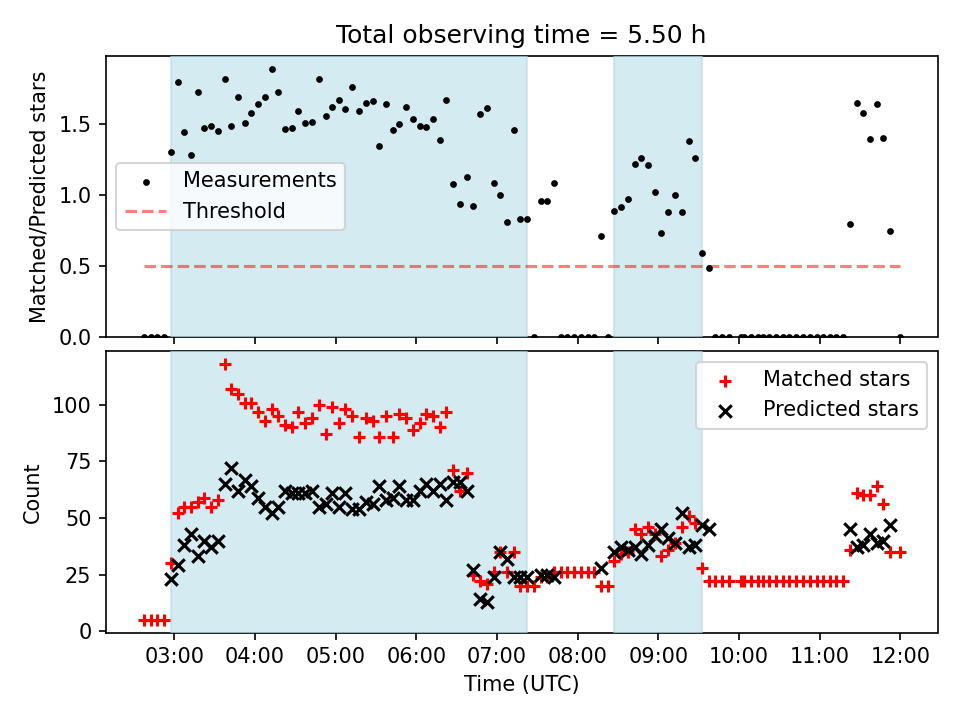 Total observing time = 5.50 h

Matched/Predicted stars

1.5
1.0
0.5
0.0

Measurements
Threshold

Count

100
75
50
25
0

Matched stars
Predicted stars

03:00
04:00
05:00
06:00
07:00
08:00
09:00
10:00
11:00
12:00

Time (UTC)